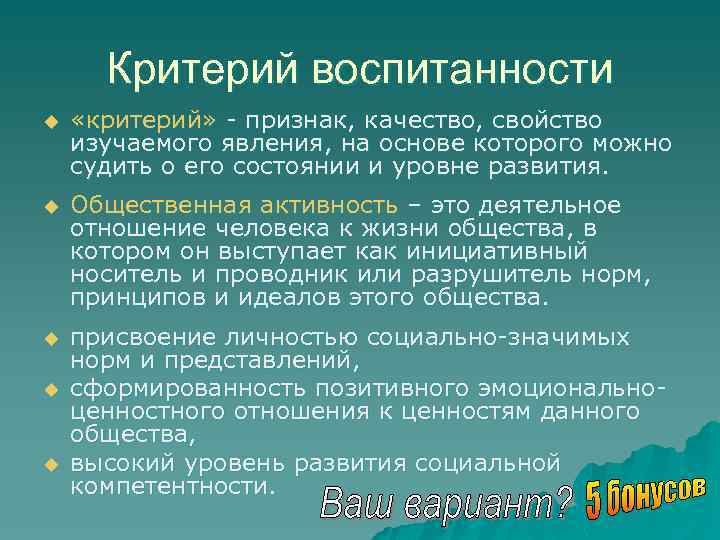 Критерий воспитанности

«критерий» - признак, качество, свойство изучаемого явления, на основе которого можно судить о его состоянии и уровне развития.

Общественная активность – это деятельное отношение человека к жизни общества, в котором он выступает как инициативный носитель и проводник или разрушитель норм, принципов и идеалов этого общества.

присвоение личностью социально-значимых норм и представлений,

сформированность позитивного эмоционально-ценностного отношения к ценностям данного общества,

высокий уровень развития социальной компетентности.

Ваш вариант? 5 бонусов